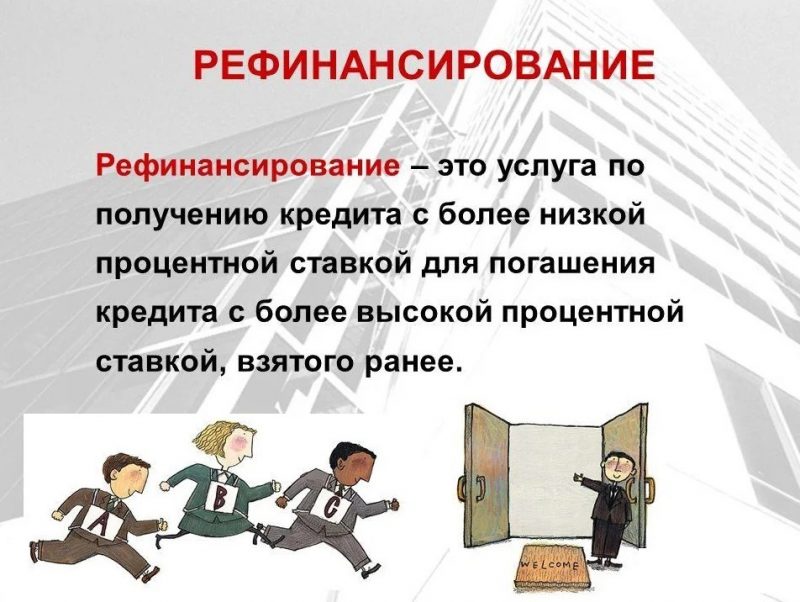 РЕФИНАНСИРОВАНИЕ

Рефинансирование – это услуга по получению кредита с более низкой процентной ставкой для погашения кредита с более высокой процентной ставкой, взятого ранее.

A B C

WELCOME